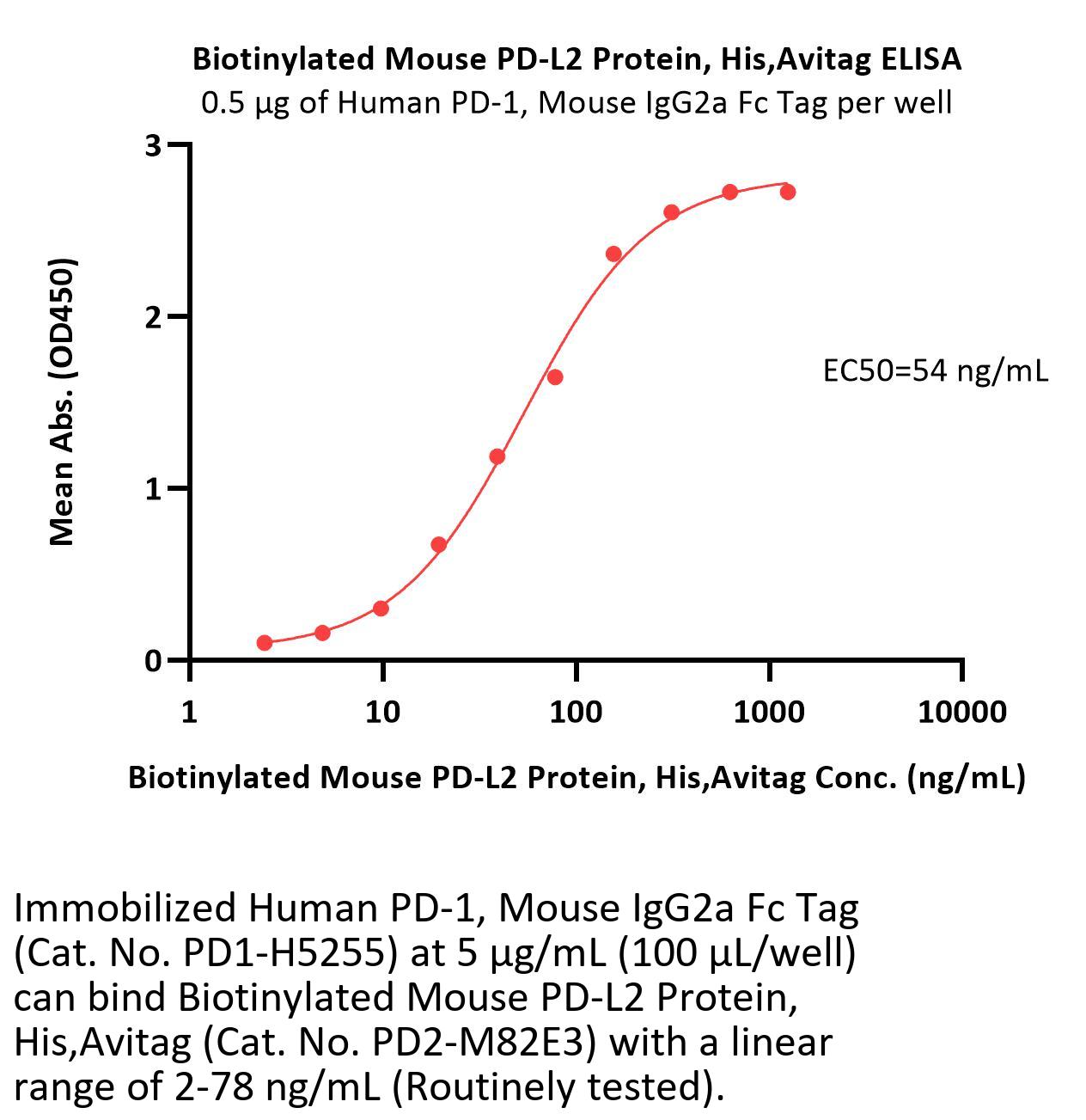 Biotinylated Mouse PD-L2 Protein, His,Avitag ELISA
0.5 μg of Human PD-1, Mouse IgG2a Fc Tag per well

Mean Abs. (OD450)

3
2
1
0

EC50=54 ng/mL

1
10
100
1000
10000

Biotinylated Mouse PD-L2 Protein, His,Avitag Conc. (ng/mL)

Immobilized Human PD-1, Mouse IgG2a Fc Tag (Cat. No. PD1-H5255) at 5 μg/mL (100 μL/well) can bind Biotinylated Mouse PD-L2 Protein, His,Avitag (Cat. No. PD2-M82E3) with a linear range of 2-78 ng/mL (Routinely tested).